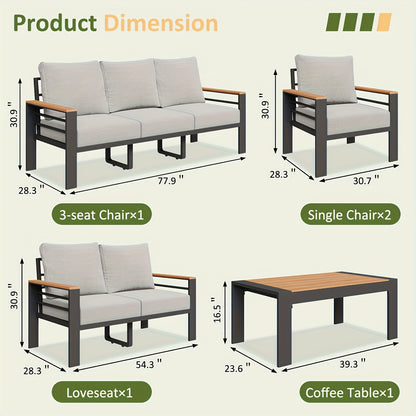 Product Dimension

30.9 "
28.3 "
77.9 "

3-seat Chair×1

30.9 "
28.3 "
30.7 "

Single Chair×2

30.9 "
28.3 "
54.3 "

Loveseat×1

16.5 "
23.6 "
39.3 "

Coffee Table×1